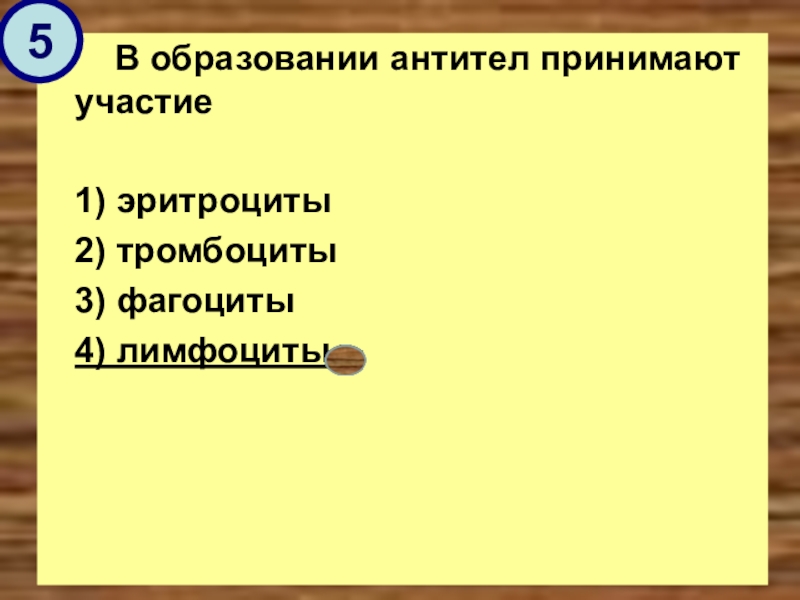 5

В образовании антител принимают участие

1) эритроциты
2) тромбоциты
3) фагоциты
4) лимфоциты